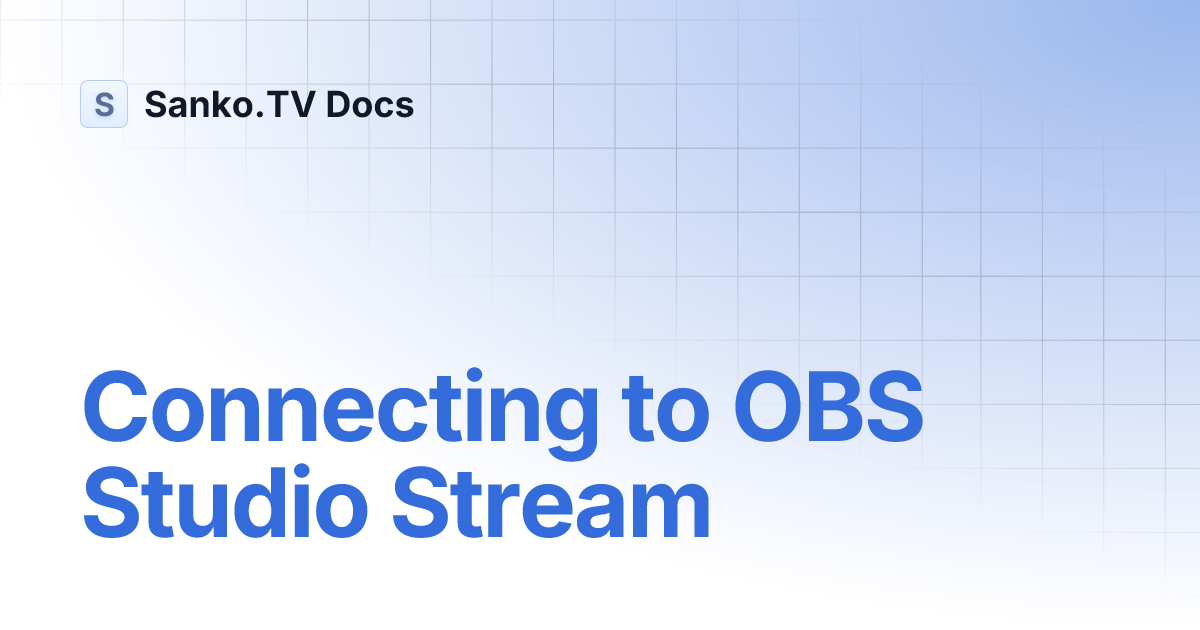 S Sanko.TV Docs

Connecting to OBS Studio Stream